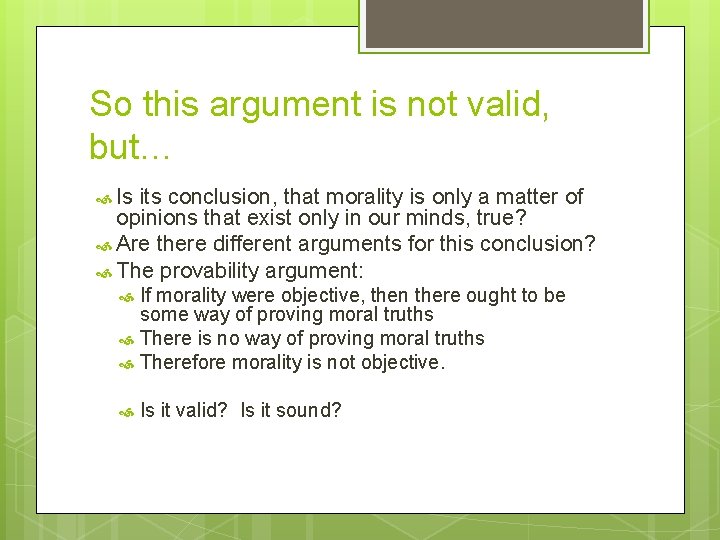 So this argument is not valid, but…

Is its conclusion, that morality is only a matter of opinions that exist only in our minds, true?
Are there different arguments for this conclusion?
The provability argument:
If morality were objective, then there ought to be some way of proving moral truths
There is no way of proving moral truths
Therefore morality is not objective.

Is it valid? Is it sound?